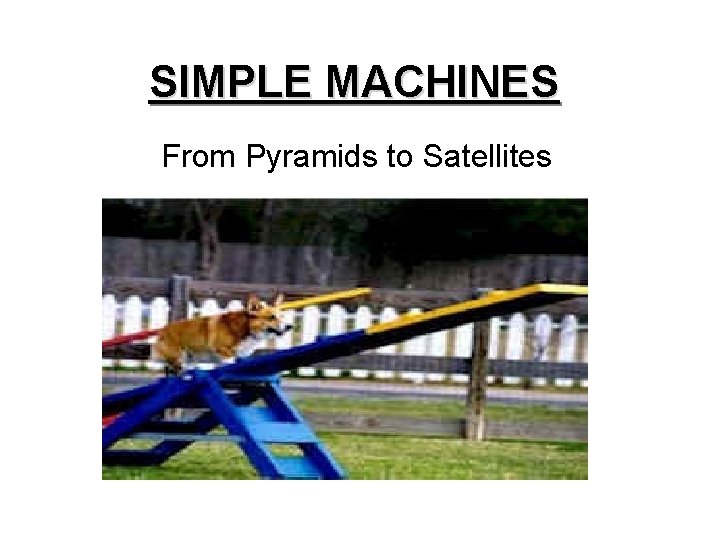 SIMPLE MACHINES

From Pyramids to Satellites